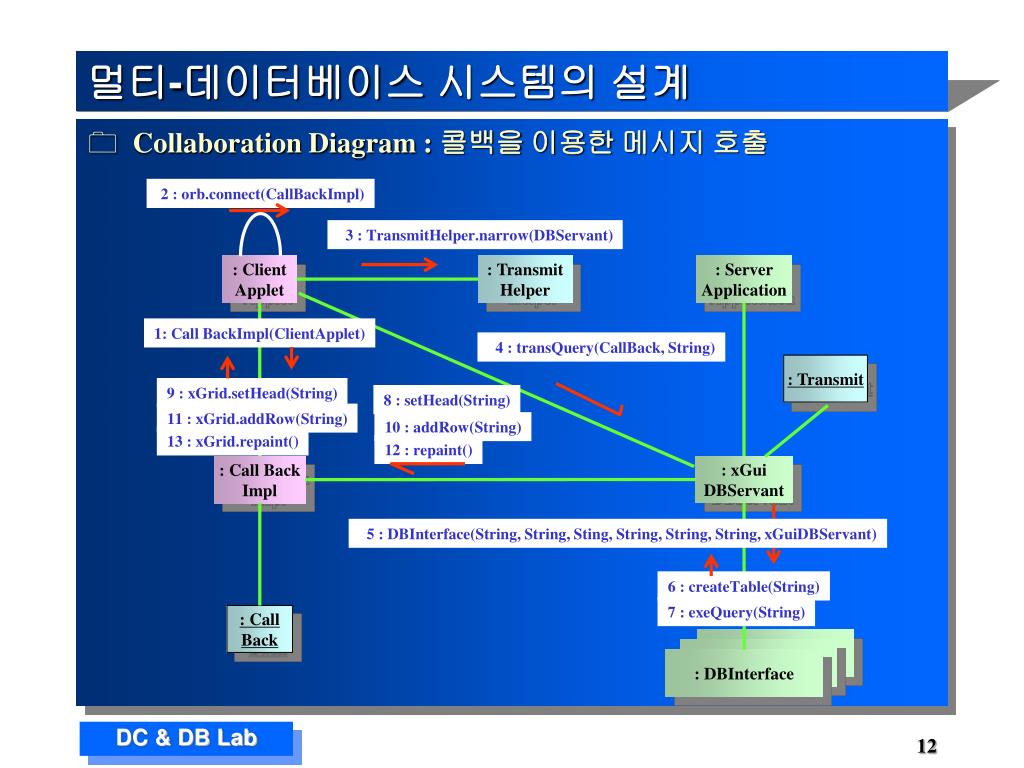 멀티-데이터베이스 시스템의 설계

Collaboration Diagram : 콜백을 이용한 메시지 호출

2 : orb.connect(CallBackImpl)

3 : TransmitHelper.narrow(DBServant)

: Client Applet

: Transmit Helper

: Server Application

1: Call BackImpl(ClientApplet)

4 : transQuery(CallBack, String)

: Transmit

9 : xGrid.setHead(String)

11 : xGrid.addRow(String)

13 : xGrid.repaint()

8 : setHead(String)

10 : addRow(String)

12 : repaint()

: Call Back Impl

: xGui DBServant

5 : DBInterface(String, String, Sting, String, String, String, xGuiDBServant)

6 : createTable(String)

7 : exeQuery(String)

: Call Back

: DBInterface

DC & DB Lab

12